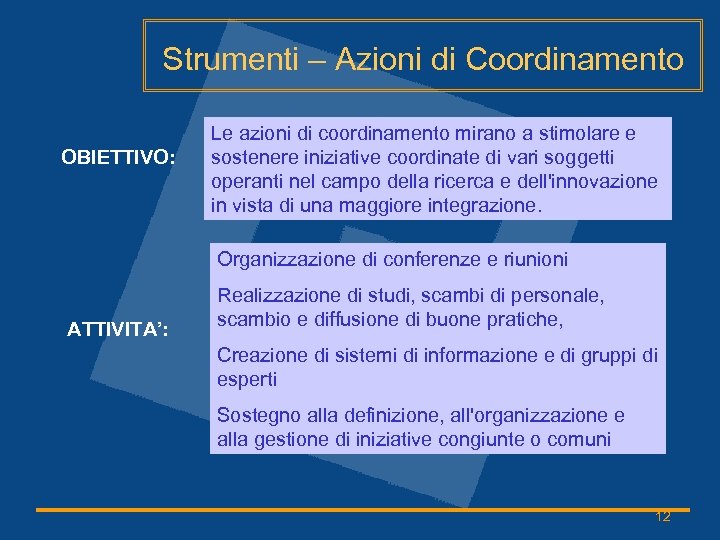 Strumenti – Azioni di Coordinamento

OBIETTIVO:

Le azioni di coordinamento mirano a stimolare e sostenere iniziative coordinate di vari soggetti operanti nel campo della ricerca e dell'innovazione in vista di una maggiore integrazione.

ATTIVITA':

Organizzazione di conferenze e riunioni

Realizzazione di studi, scambi di personale, scambio e diffusione di buone pratiche,

Creazione di sistemi di informazione e di gruppi di esperti

Sostegno alla definizione, all'organizzazione e alla gestione di iniziative congiunte o comuni

12